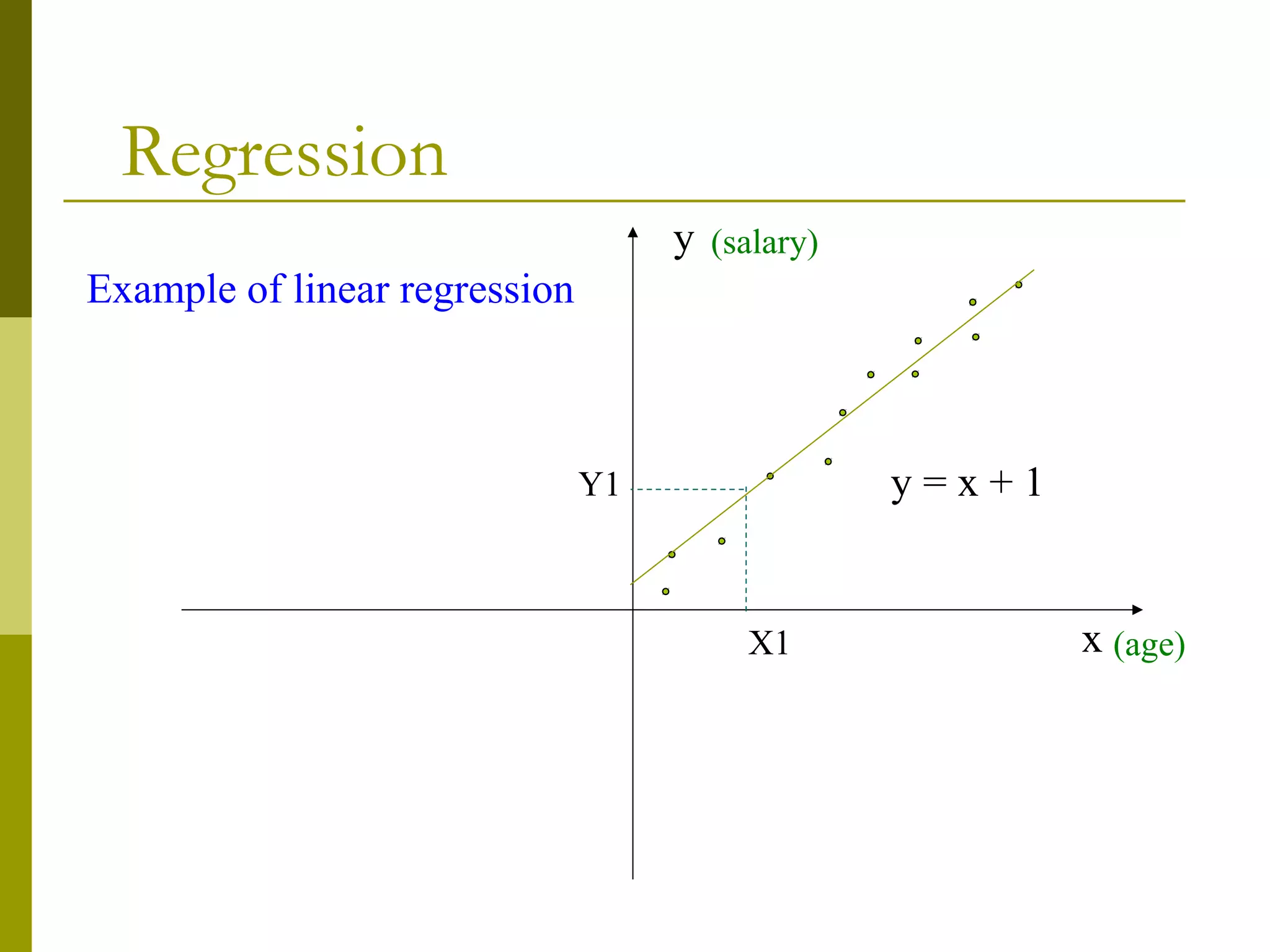 Regression

Example of linear regression

y (salary)

Y1

$y = x + 1$

X1

x (age)